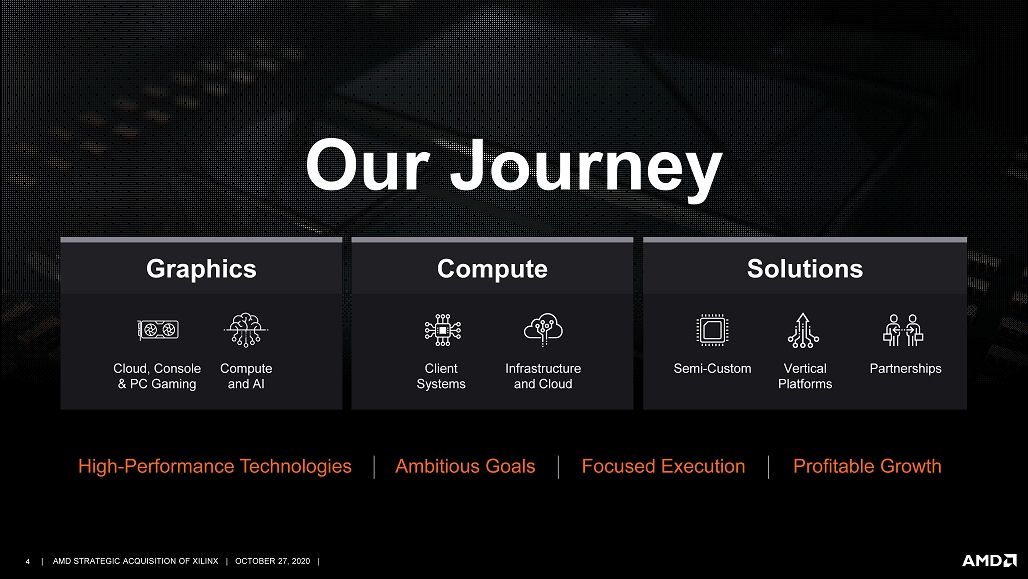 Our Journey

Graphics

Cloud, Console & PC Gaming

Compute and AI

Compute

Client Systems

Infrastructure and Cloud

Solutions

Semi-Custom

Vertical Platforms

Partnerships

High-Performance Technologies | Ambitious Goals | Focused Execution | Profitable Growth

4 | AMD STRATEGIC ACQUISITION OF XILINX | OCTOBER 27, 2020 |

AMD